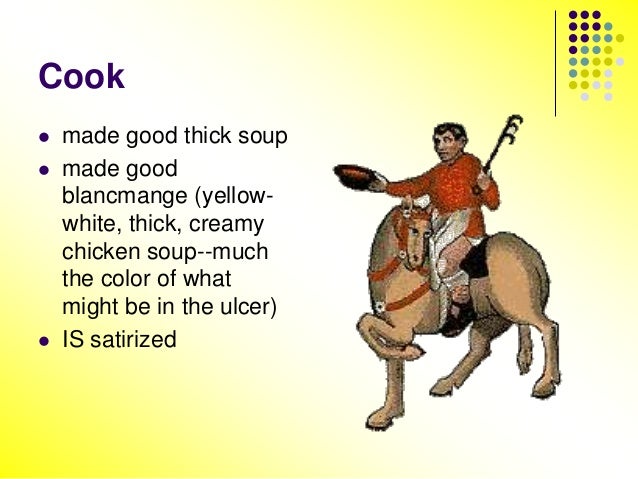 Cook

- made good thick soup
- made good blancmange (yellow-white, thick, creamy chicken soup--much the color of what might be in the ulcer)
- IS satirized